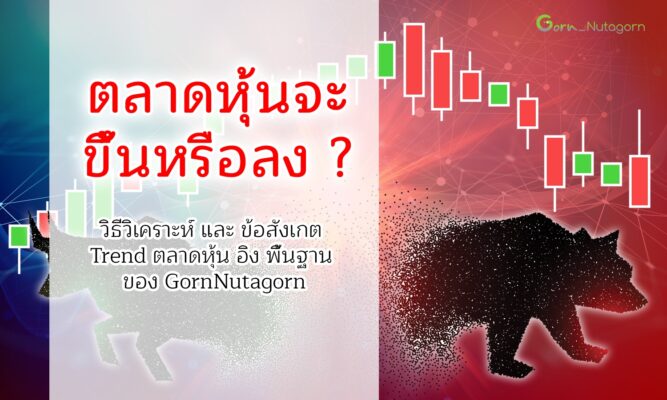 Gorn_Nutagorn

ตลาดหุ้นจะ
ขึ้นหรือลง ?

วิธีวิเคราะห์ และ ข้อสังเกต
Trend ตลาดหุ้น อิง พื้นฐาน
ของ GornNutagorn